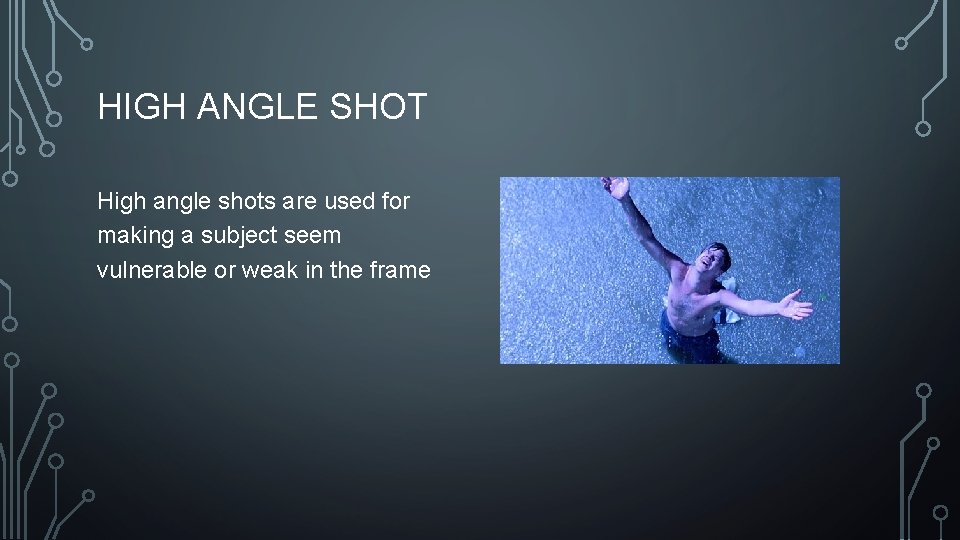 HIGH ANGLE SHOT

High angle shots are used for making a subject seem vulnerable or weak in the frame